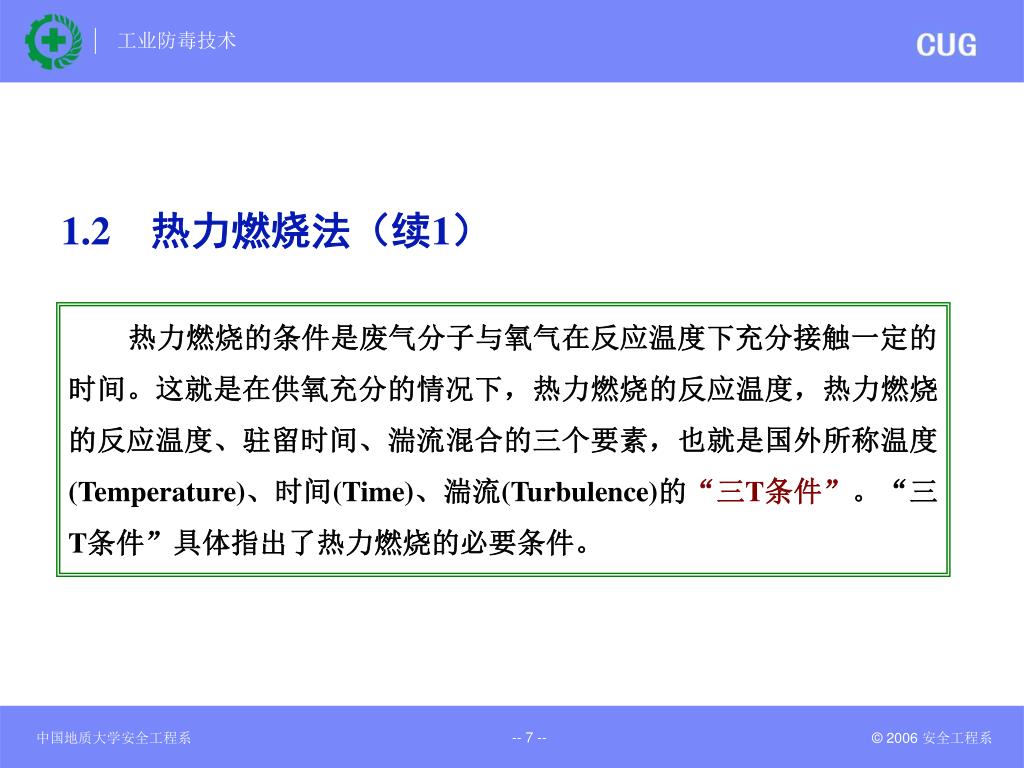 工业防毒技术

CUG

1.2　热力燃烧法（续1）

热力燃烧的条件是废气分子与氧气在反应温度下充分接触一定的时间。这就是在供氧充分的情况下，热力燃烧的反应温度，热力燃烧的反应温度、驻留时间、湍流混合的三个要素，也就是国外所称温度(Temperature)、时间(Time)、湍流(Turbulence)的“三T条件”。“三T条件”具体指出了热力燃烧的必要条件。

中国地质大学安全工程系

-- 7 --

© 2006 安全工程系